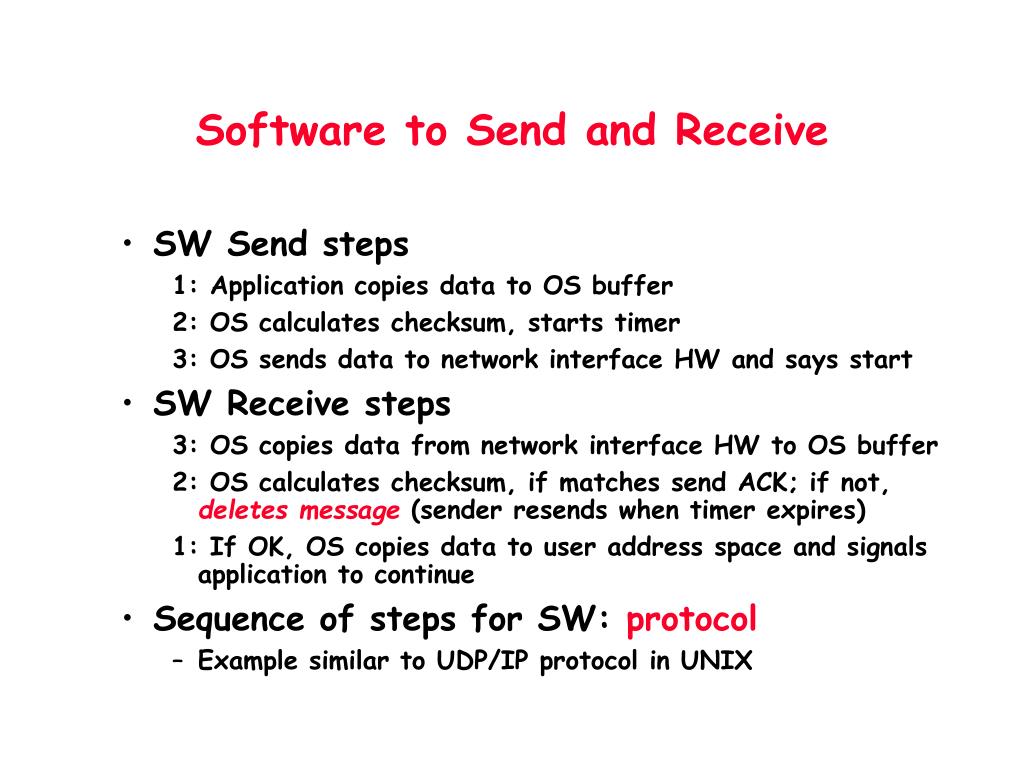 Software to Send and Receive

• SW Send steps
1: Application copies data to OS buffer
2: OS calculates checksum, starts timer
3: OS sends data to network interface HW and says start

• SW Receive steps
3: OS copies data from network interface HW to OS buffer
2: OS calculates checksum, if matches send ACK; if not, deletes message (sender resends when timer expires)
1: If OK, OS copies data to user address space and signals application to continue

• Sequence of steps for SW: protocol
– Example similar to UDP/IP protocol in UNIX